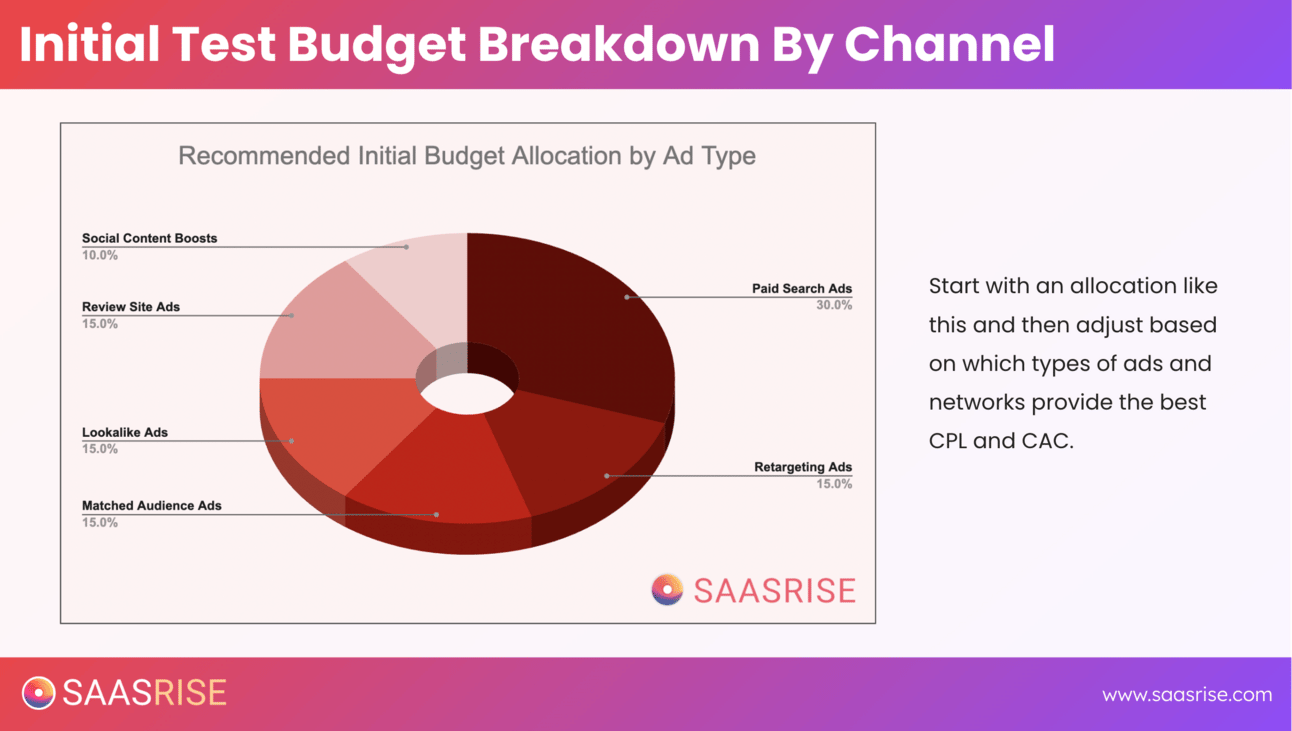 Initial Test Budget Breakdown By Channel

Recommended Initial Budget Allocation by Ad Type

Social Content Boosts
10.0%

Review Site Ads
15.0%

Lookalike Ads
15.0%

Matched Audience Ads
15.0%

Paid Search Ads
30.0%

Retargeting Ads
15.0%

SAASRISE

Start with an allocation like this and then adjust based on which types of ads and networks provide the best CPL and CAC.

SAASRISE

www.saasrise.com